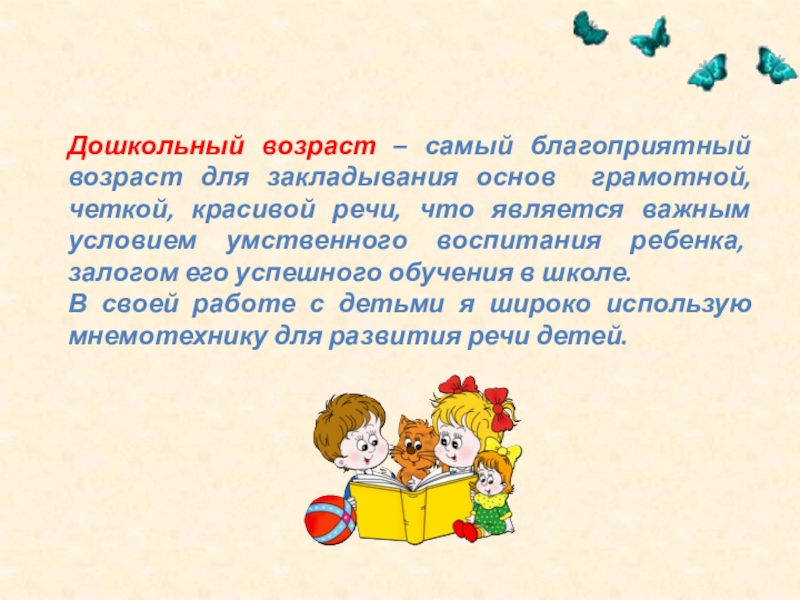 Дошкольный возраст – самый благоприятный возраст для закладывания основ грамотной, четкой, красивой речи, что является важным условием умственного воспитания ребенка, залогом его успешного обучения в школе.
В своей работе с детьми я широко использую мнемотехнику для развития речи детей.